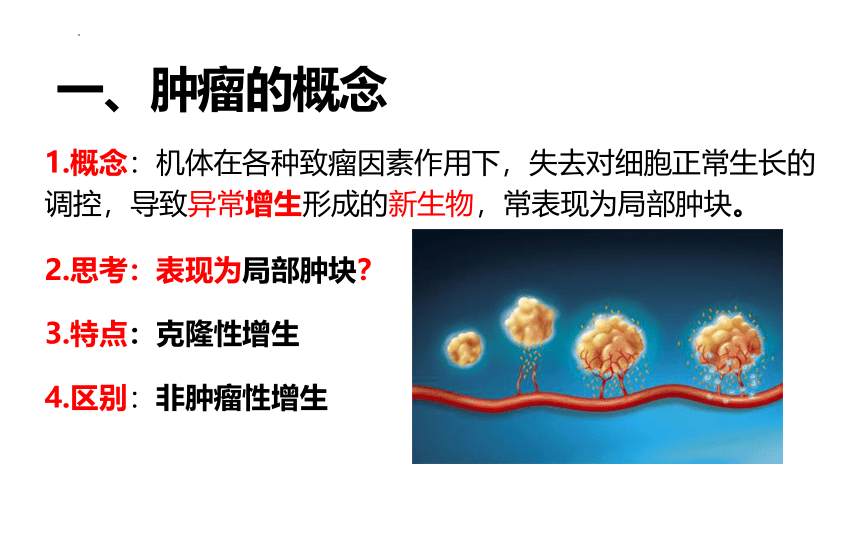 一、肿瘤的概念

1.概念：机体在各种致瘤因素作用下，失去对细胞正常生长的调控，导致异常增生形成的新生物，常表现为局部肿块。

2.思考：表现为局部肿块？

3.特点：克隆性增生

4.区别：非肿瘤性增生